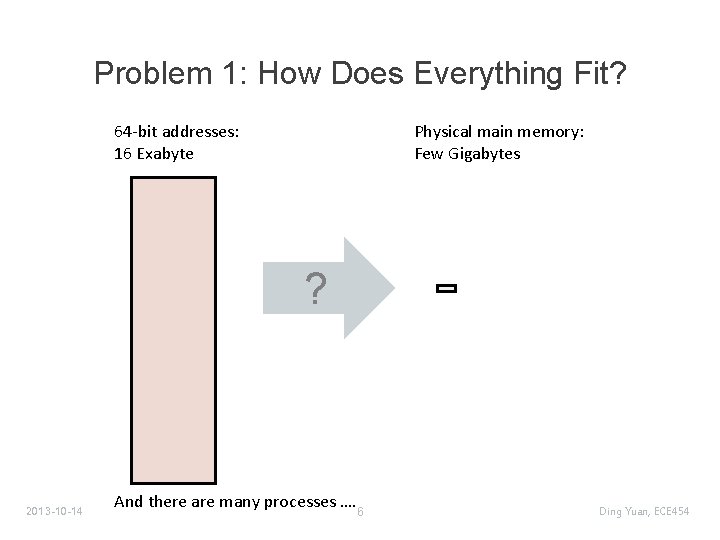 Problem 1: How Does Everything Fit?

64-bit addresses:
16 Exabyte

Physical main memory:
Few Gigabytes

?

And there are many processes ....

2013-10-14

6

Ding Yuan, ECE454